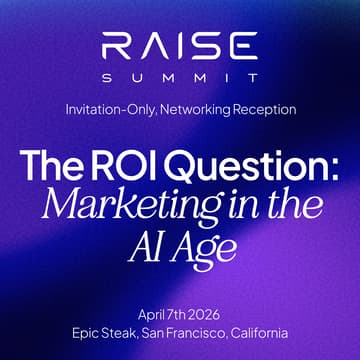 RAISE
SUMMIT

Invitation-Only, Networking Reception

The ROI Question:
Marketing in the AI Age

April 7th 2026
Epic Steak, San Francisco, California